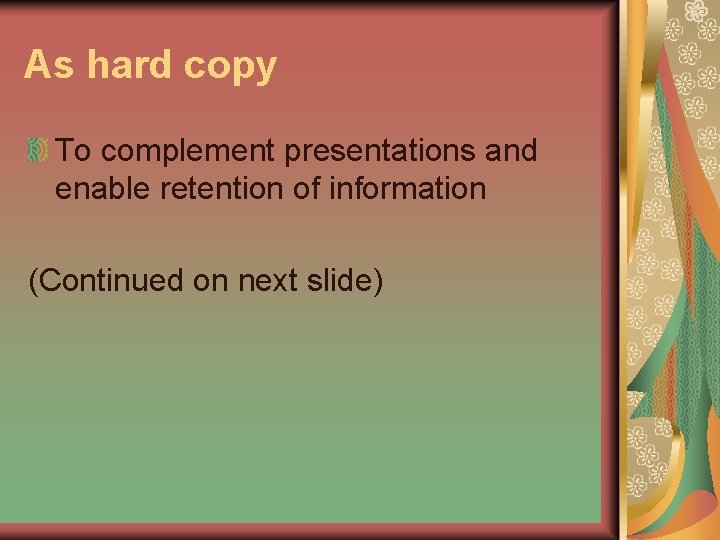 As hard copy

To complement presentations and enable retention of information

(Continued on next slide)